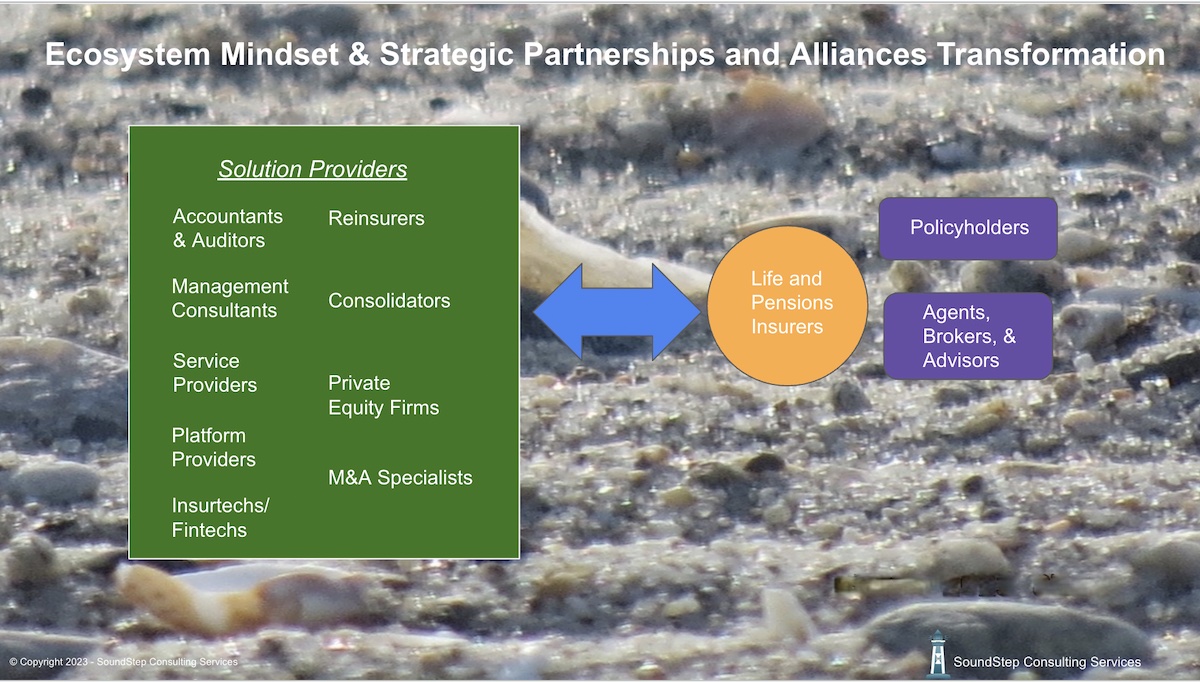 Ecosystem Mindset & Strategic Partnerships and Alliances Transformation

Solution Providers

Accountants & Auditors

Management Consultants

Service Providers

Platform Providers

Insurtechs/ Fintechs

Reinsurers

Consolidators

Private Equity Firms

M&A Specialists

Life and Pensions Insurers

Policyholders

Agents, Brokers, & Advisors

© Copyright 2023 - SoundStep Consulting Services

SoundStep Consulting Services